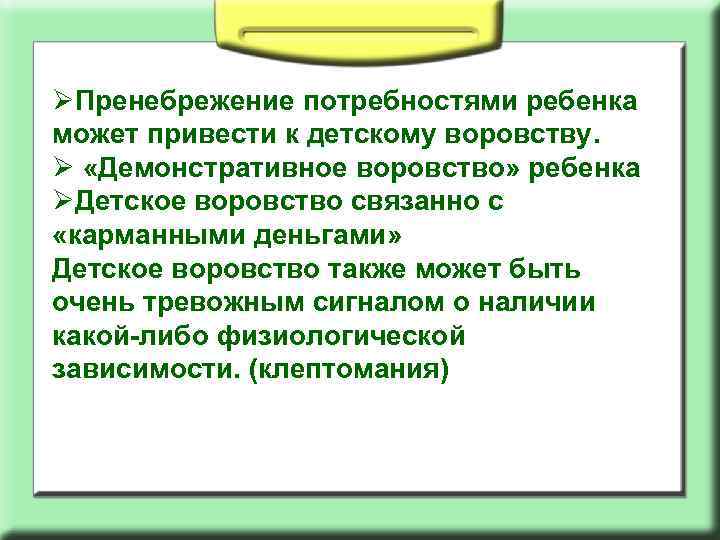 ➢Пренебрежение потребностями ребенка может привести к детскому воровству.
➢ «Демонстративное воровство» ребенка
➢Детское воровство связанно с «карманными деньгами»
Детское воровство также может быть очень тревожным сигналом о наличии какой-либо физиологической зависимости. (клептомания)